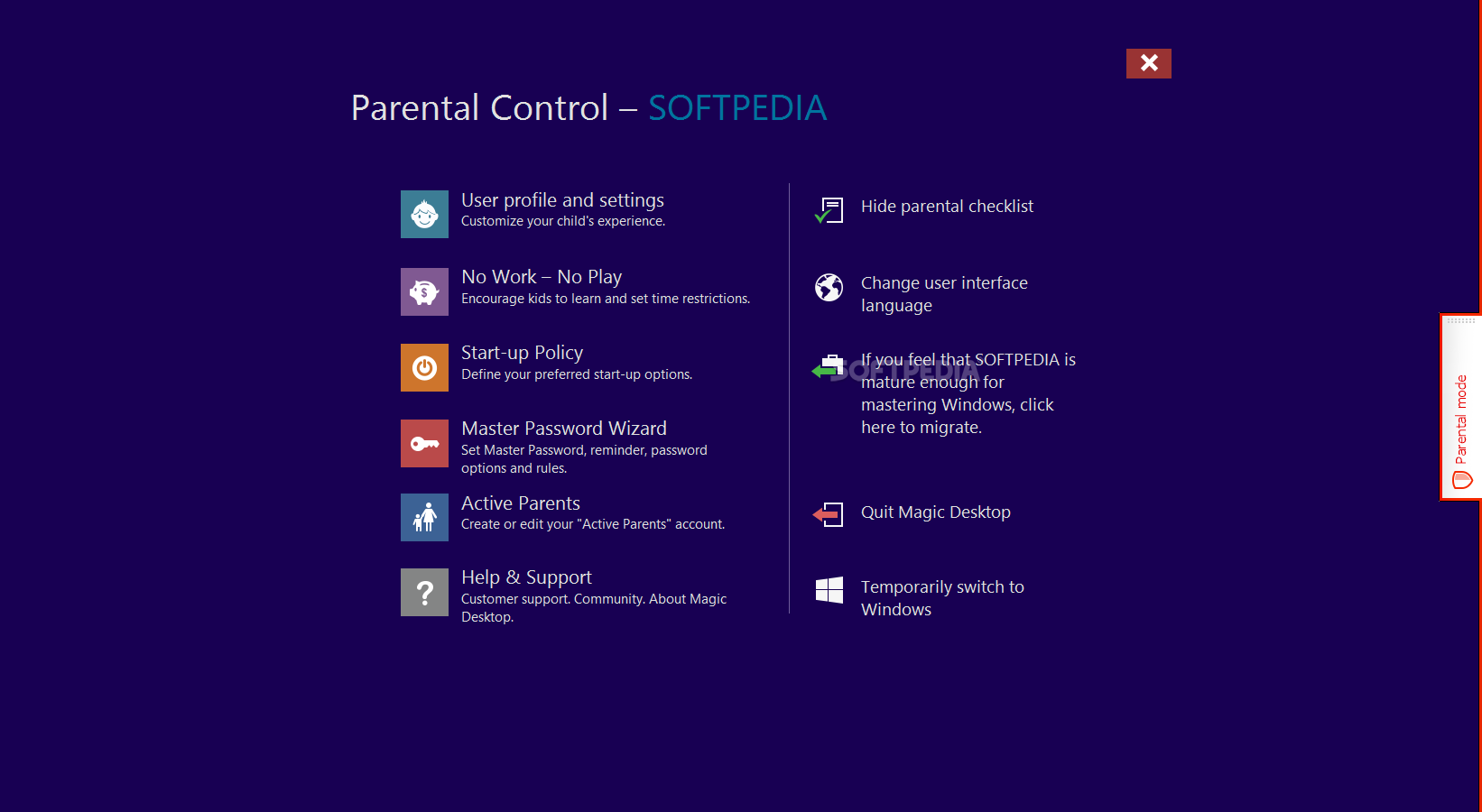 Parental Control – SOFTPEDIA

User profile and settings
Customize your child's experience.

No Work – No Play
Encourage kids to learn and set time restrictions.

Start-up Policy
Define your preferred start-up options.

Master Password Wizard
Set Master Password, reminder, password options and rules.

Active Parents
Create or edit your "Active Parents" account.

Help & Support
Customer support. Community. About Magic Desktop.

Hide parental checklist

Change user interface language

If you feel that SOFTPEDIA is mature enough for mastering Windows, click here to migrate.

SOFTPEDIA

Quit Magic Desktop

Temporarily switch to Windows

Parental mode